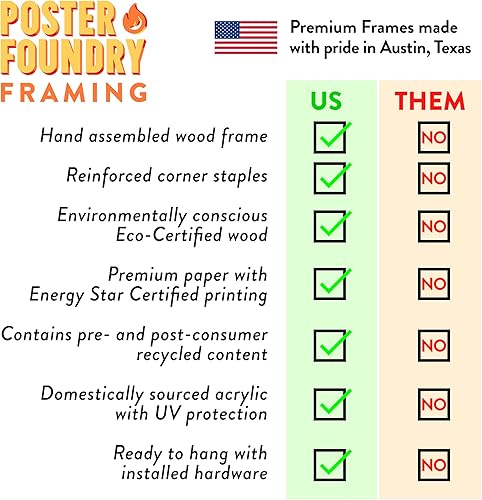 POSTER FOUNDRY FRAMING

Premium Frames made with pride in Austin, Texas

| | US | THEM |
|---|---|---|
| Hand assembled wood frame | ✓ | NO |
| Reinforced corner staples | ✓ | NO |
| Environmentally conscious Eco-Certified wood | ✓ | NO |
| Premium paper with Energy Star Certified printing | ✓ | NO |
| Contains pre- and post-consumer recycled content | ✓ | NO |
| Domestically sourced acrylic with UV protection | ✓ | NO |
| Ready to hang with installed hardware | ✓ | NO |